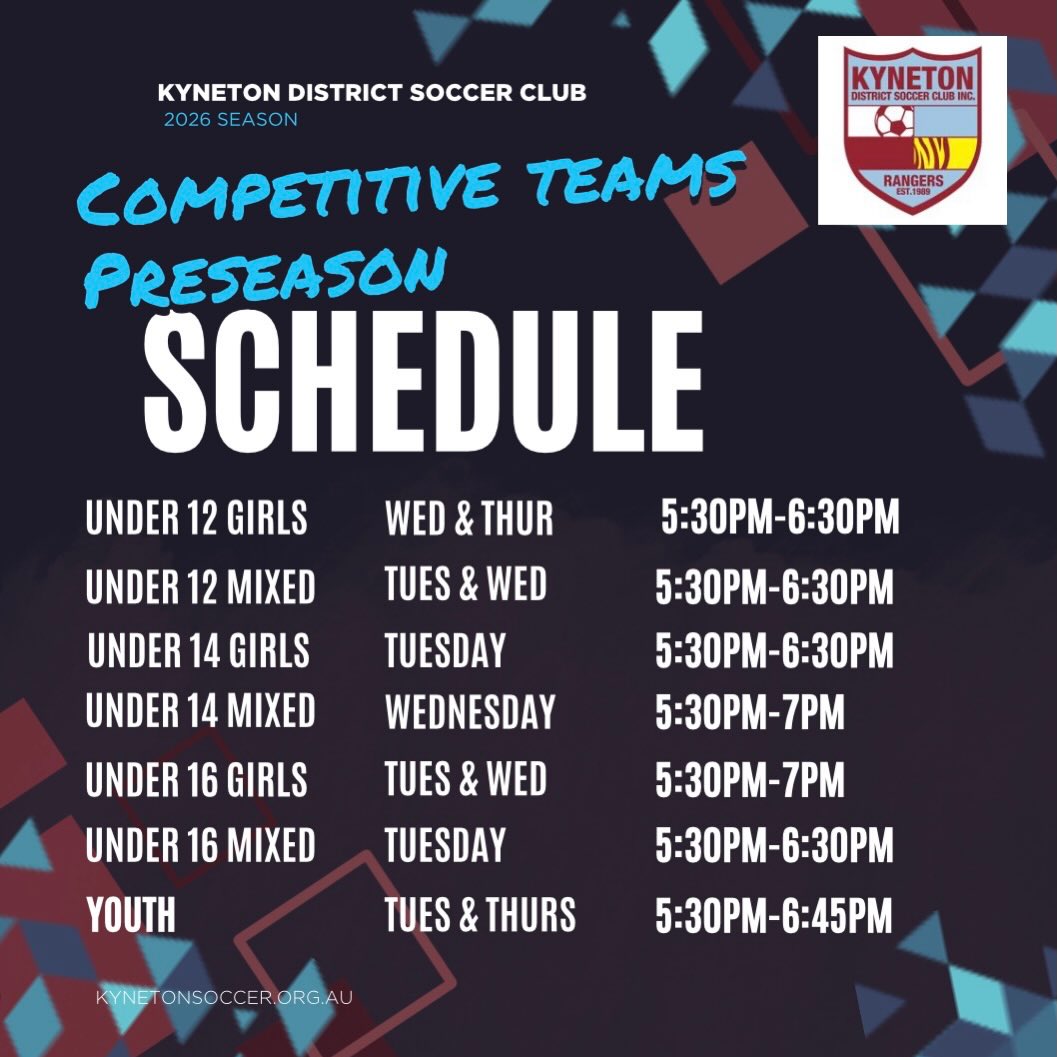 KYNETON DISTRICT SOCCER CLUB
2026 SEASON

KYNETON
DISTRICT SOCCER CLUB INC.
RANGERS
EST.1989

COMPETITIVE TEAMS
PRESEASON
SCHEDULE

| UNDER 12 GIRLS | WED & THUR | 5:30PM-6:30PM |
|---|---|---|
| UNDER 12 MIXED | TUES & WED | 5:30PM-6:30PM |
| UNDER 14 GIRLS | TUESDAY | 5:30PM-6:30PM |
| UNDER 14 MIXED | WEDNESDAY | 5:30PM-7PM |
| UNDER 16 GIRLS | TUES & WED | 5:30PM-7PM |
| UNDER 16 MIXED | TUESDAY | 5:30PM-6:30PM |
| YOUTH | TUES & THURS | 5:30PM-6:45PM |

KYNETONSOCCER.ORG.AU